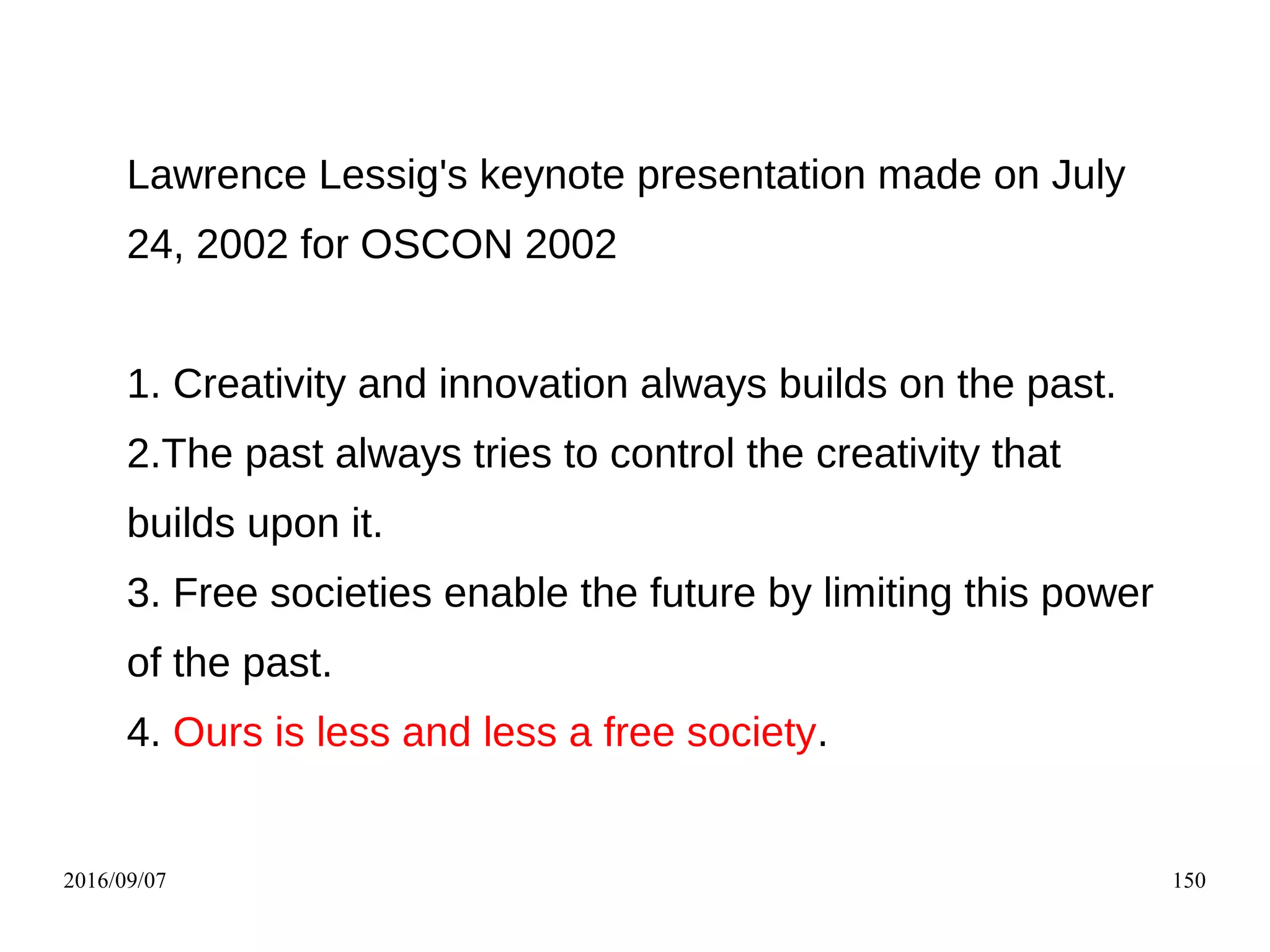 Lawrence Lessig's keynote presentation made on July 24, 2002 for OSCON 2002

1. Creativity and innovation always builds on the past.
2.The past always tries to control the creativity that builds upon it.
3. Free societies enable the future by limiting this power of the past.
4. Ours is less and less a free society.

2016/09/07

150